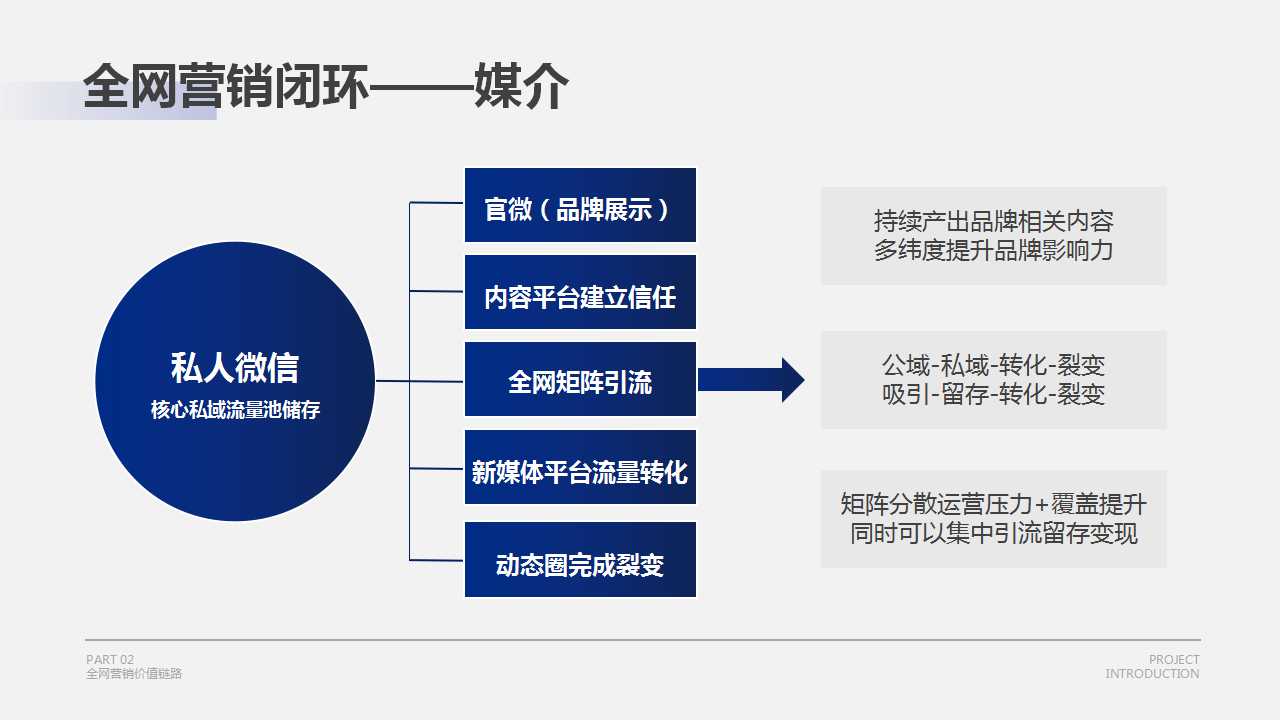 全网营销闭环——媒介

私人微信
核心私域流量池储存

官微（品牌展示）

内容平台建立信任

全网矩阵引流

新媒体平台流量转化

动态圈完成裂变

持续产出品牌相关内容
多纬度提升品牌影响力

公域-私域-转化-裂变
吸引-留存-转化-裂变

矩阵分散运营压力+覆盖提升
同时可以集中引流留存变现

PART 02
全网营销价值链路

PROJECT
INTRODUCTION